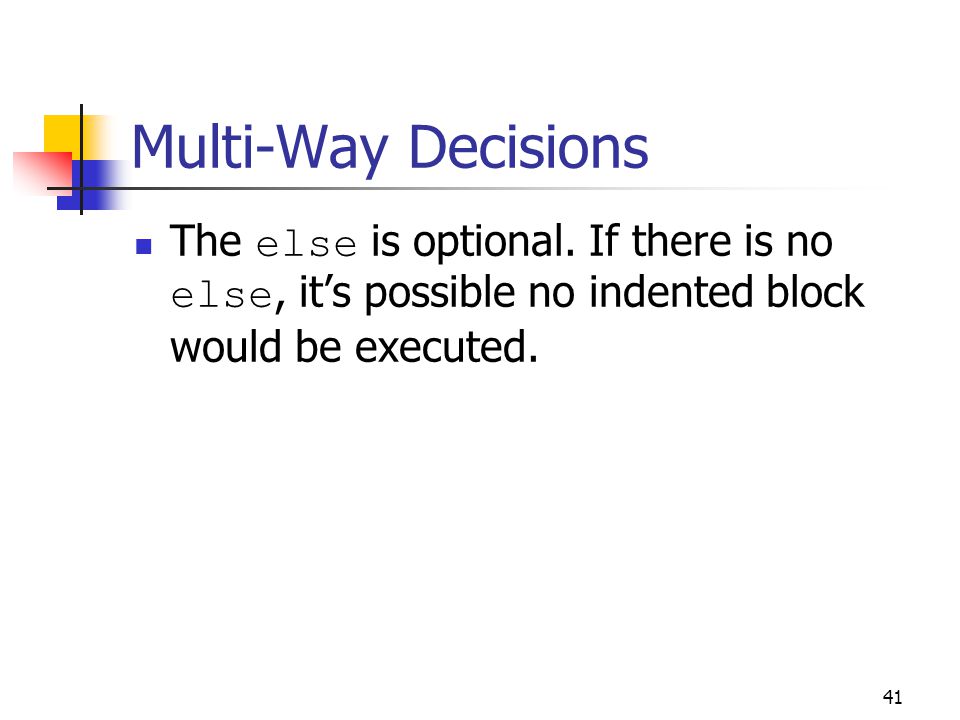 Multi-Way Decisions

The else is optional. If there is no else, it’s possible no indented block would be executed.

41